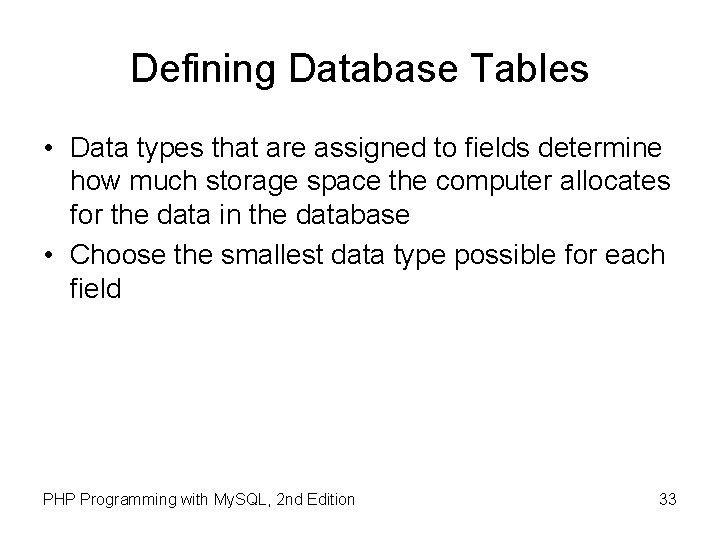 Defining Database Tables

• Data types that are assigned to fields determine how much storage space the computer allocates for the data in the database

• Choose the smallest data type possible for each field

PHP Programming with MySQL, 2nd Edition

33